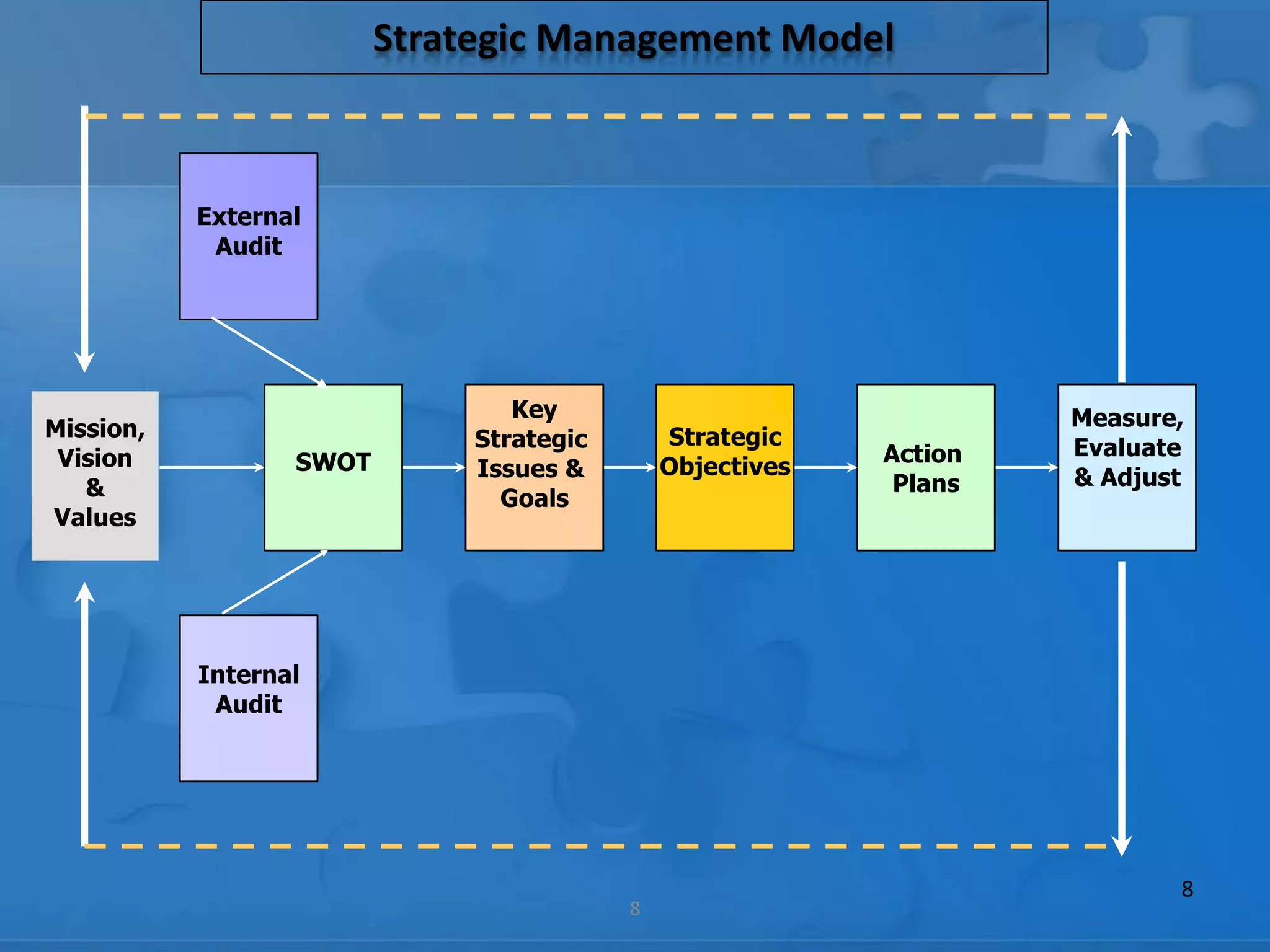 Strategic Management Model

External Audit

Mission, Vision & Values

SWOT

Key Strategic Issues & Goals

Strategic Objectives

Action Plans

Measure, Evaluate & Adjust

Internal Audit

8

8